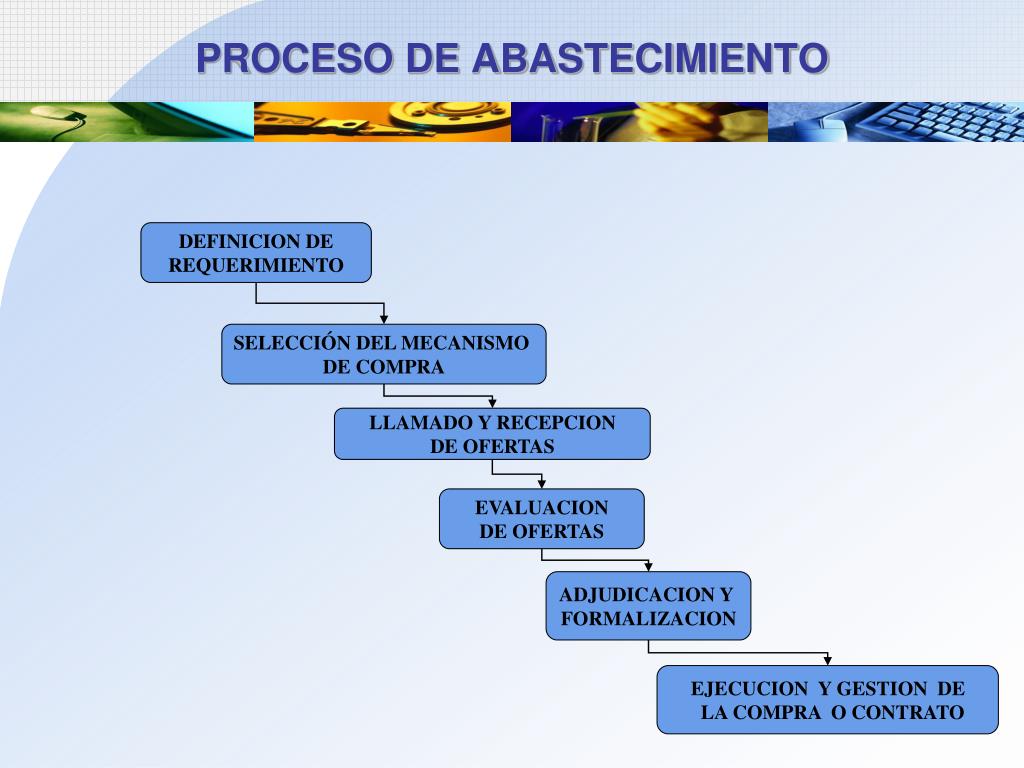 PROCESO DE ABASTECIMIENTO

DEFINICION DE REQUERIMIENTO

SELECCIÓN DEL MECANISMO DE COMPRA

LLAMADO Y RECEPCION DE OFERTAS

EVALUACION DE OFERTAS

ADJUDICACION Y FORMALIZACION

EJECUCION Y GESTION DE LA COMPRA O CONTRATO